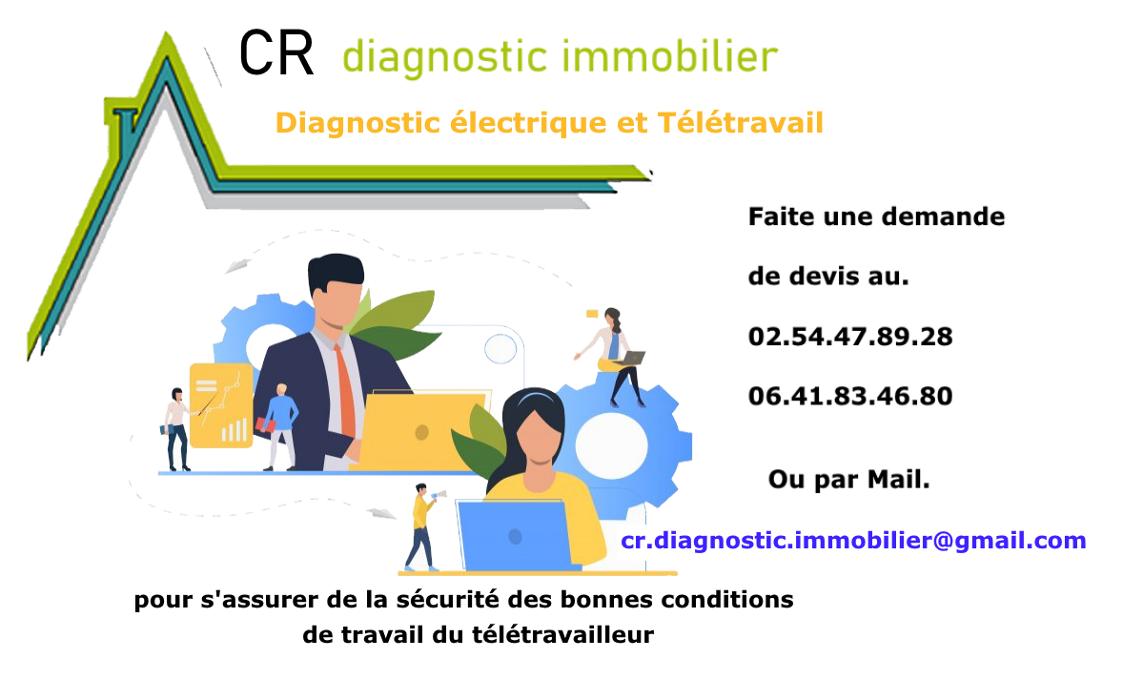 CR diagnostic immobilier

Diagnostic électrique et Télétravail

Faite une demande

de devis au.

02.54.47.89.28

06.41.83.46.80

Ou par Mail.

cr.diagnostic.immobilier@gmail.com

pour s'assurer de la sécurité des bonnes conditions de travail du télétravailleur